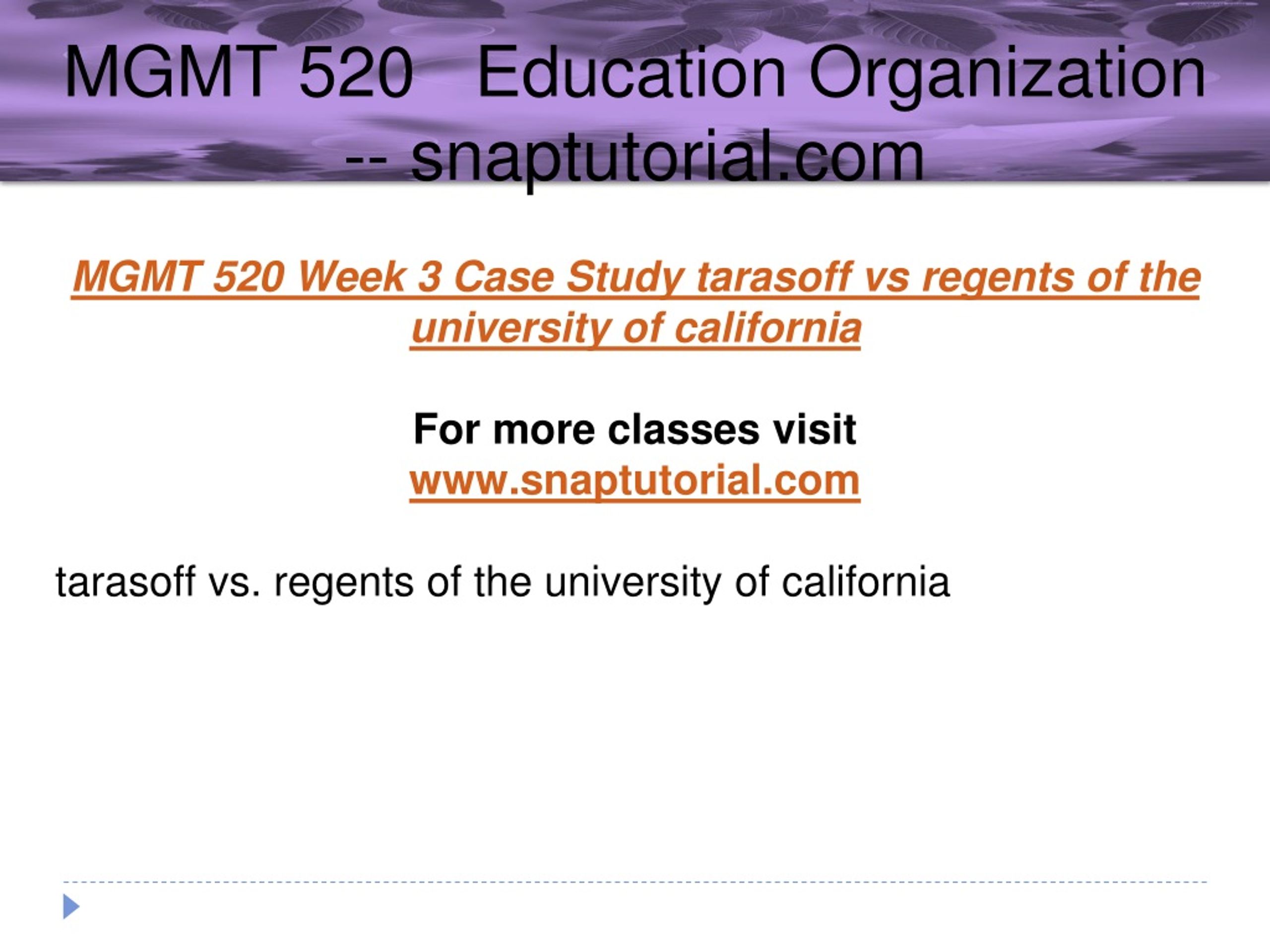 MGMT 520 Education Organization -- snaptutorial.com

MGMT 520 Week 3 Case Study tarasoff vs regents of the university of california

For more classes visit
www.snaptutorial.com

tarasoff vs. regents of the university of california